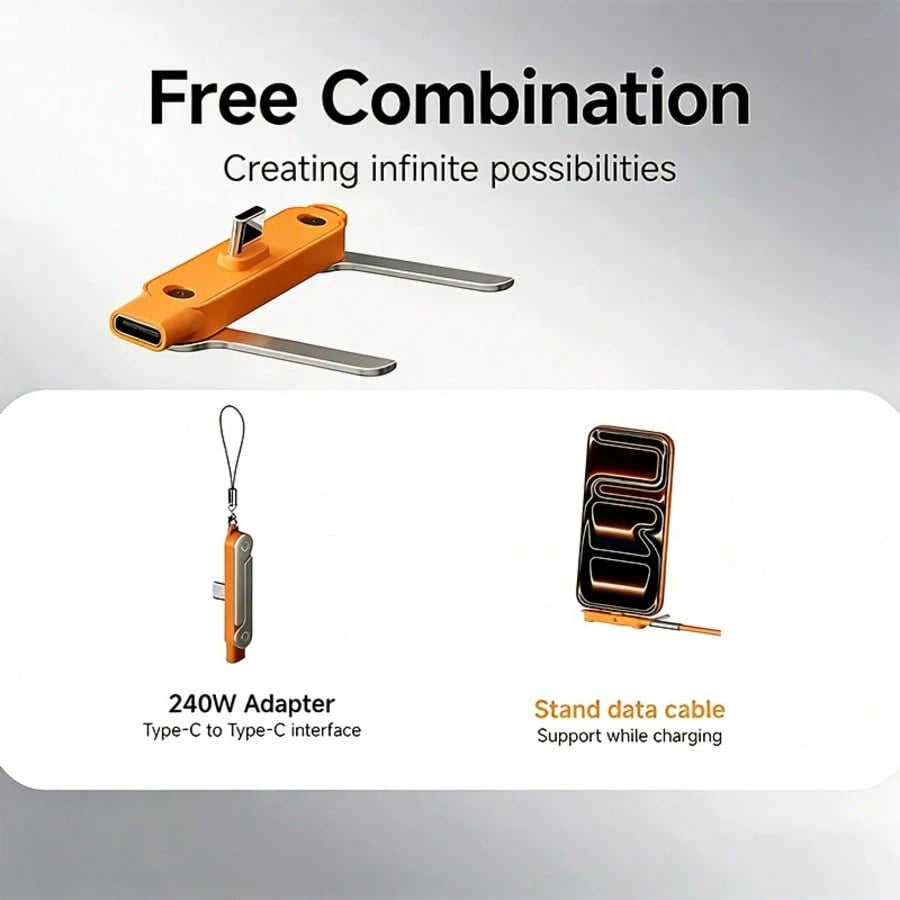 Free Combination

Creating infinite possibilities

240W Adapter
Type-C to Type-C interface

Stand data cable
Support while charging